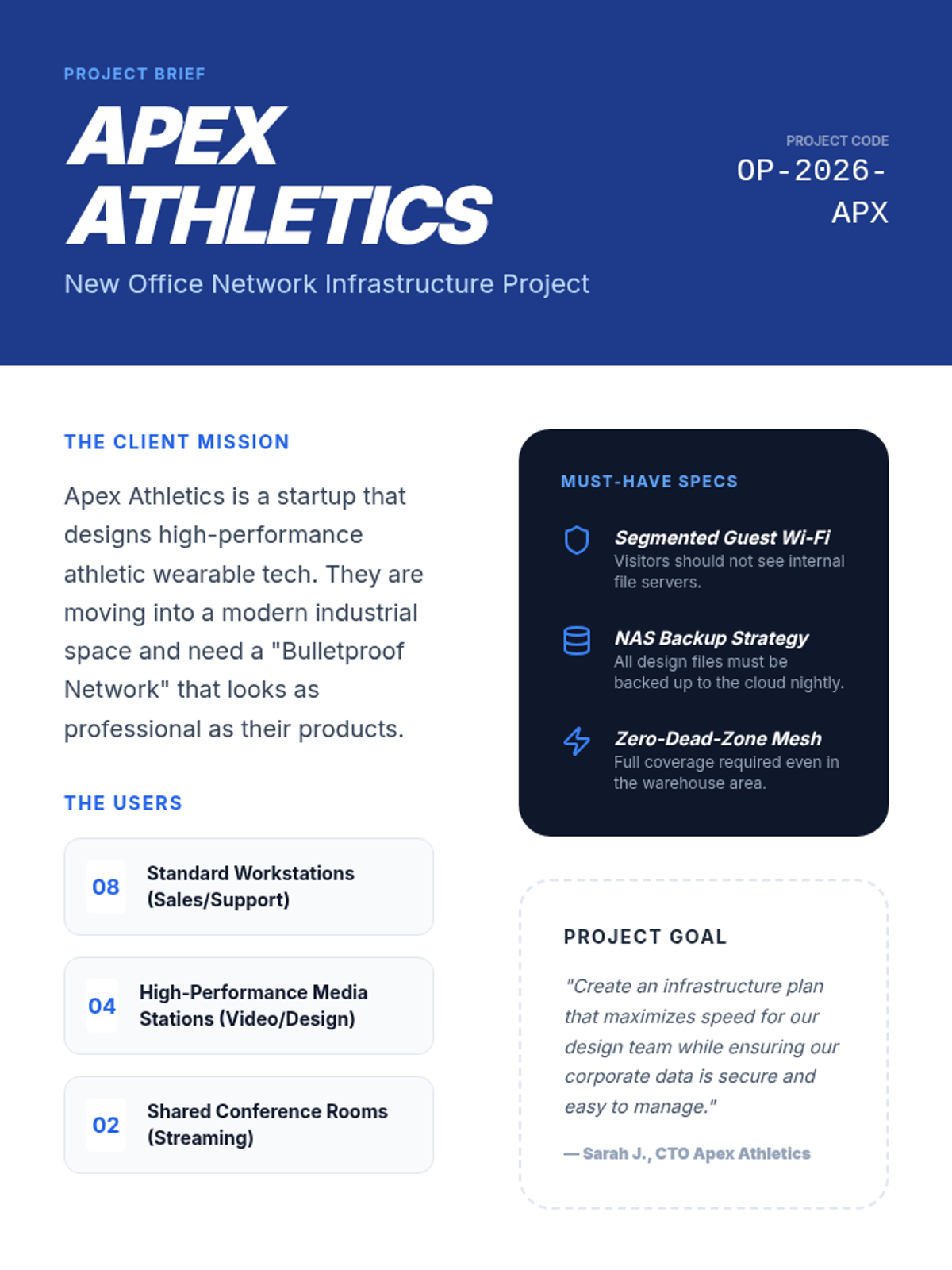 PROJECT BRIEF

APEX ATHLETICS

New Office Network Infrastructure Project

PROJECT CODE
OP-2026-APX

THE CLIENT MISSION

Apex Athletics is a startup that designs high-performance athletic wearable tech. They are moving into a modern industrial space and need a "Bulletproof Network" that looks as professional as their products.

THE USERS

08 Standard Workstations (Sales/Support)

04 High-Performance Media Stations (Video/Design)

02 Shared Conference Rooms (Streaming)

MUST-HAVE SPECS

Segmented Guest Wi-Fi
Visitors should not see internal file servers.

NAS Backup Strategy
All design files must be backed up to the cloud nightly.

Zero-Dead-Zone Mesh
Full coverage required even in the warehouse area.

PROJECT GOAL

"Create an infrastructure plan that maximizes speed for our design team while ensuring our corporate data is secure and easy to manage."

— Sarah J., CTO Apex Athletics